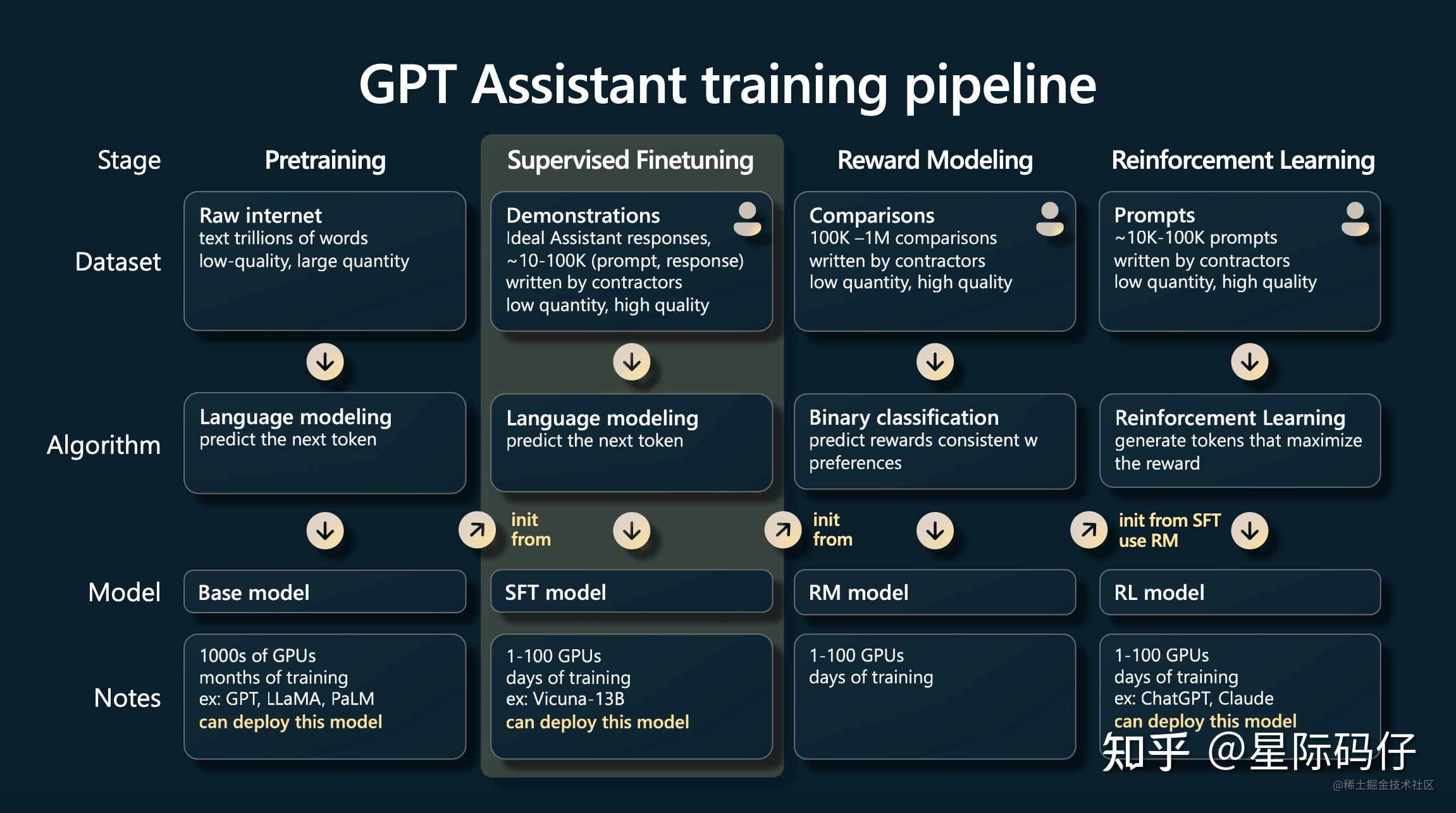 GPT Assistant training pipeline

| Stage | Pretraining | Supervised Finetuning | Reward Modeling | Reinforcement Learning |
|---|---|---|---|---|
| Dataset | Raw internet text trillions of words low-quality, large quantity | Demonstrations Ideal Assistant responses, ~10-100K (prompt, response) written by contractors low quantity, high quality | Comparisons 100K –1M comparisons written by contractors low quantity, high quality | Prompts ~10K-100K prompts written by contractors low quantity, high quality |
| Algorithm | Language modeling predict the next token | Language modeling predict the next token | Binary classification predict rewards consistent w preferences | Reinforcement Learning generate tokens that maximize the reward |
| | | init from | init from | init from SFT use RM |
| Model | Base model | SFT model | RM model | RL model |
| Notes | 1000s of GPUs months of training ex: GPT, LLaMA, PaLM can deploy this model | 1-100 GPUs days of training ex: Vicuna-13B can deploy this model | 1-100 GPUs days of training | 1-100 GPUs days of training ex: ChatGPT, Claude can deploy this model |

知乎 @星际码仔
@稀土掘金技术社区